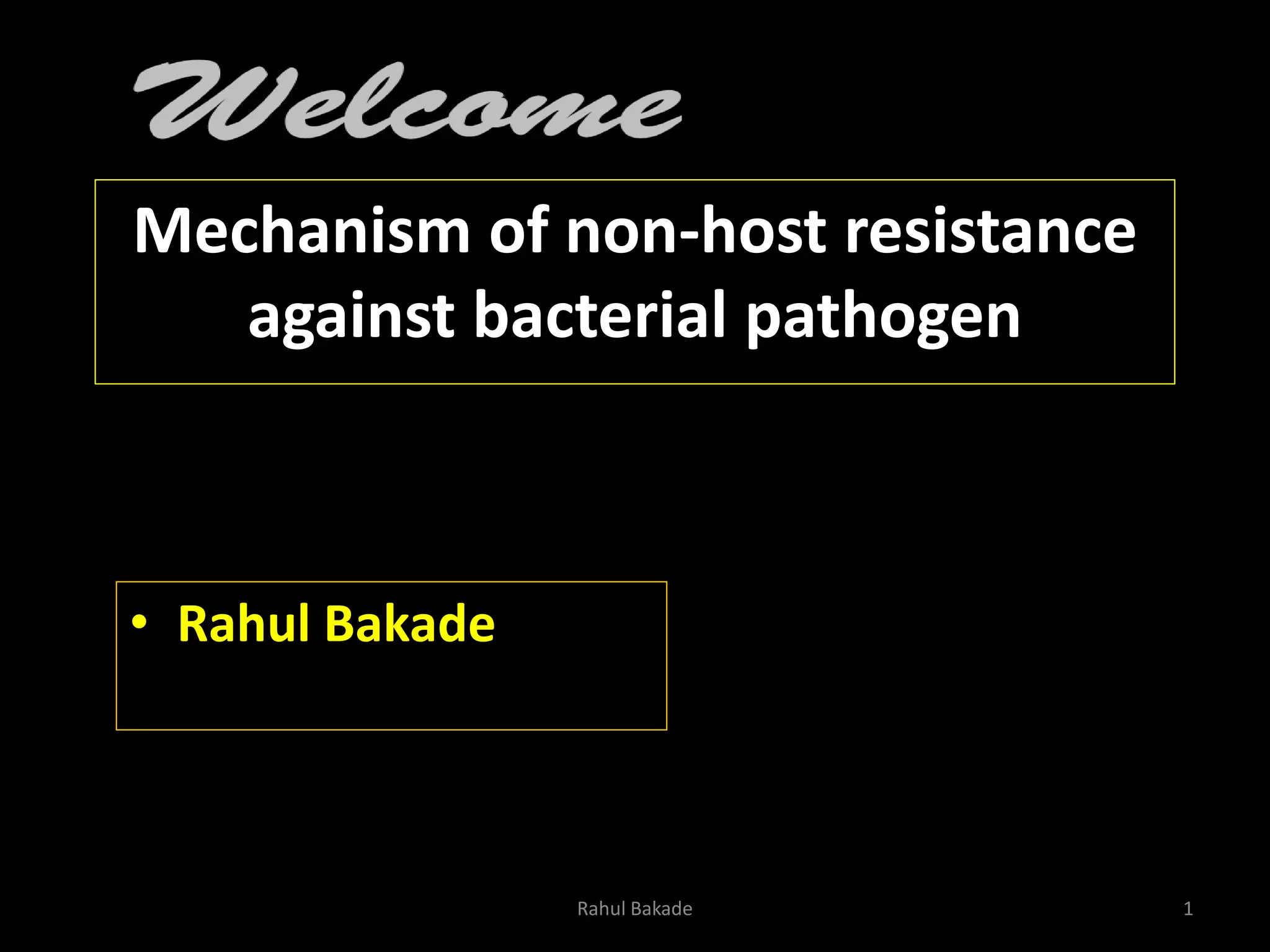 Welcome

Mechanism of non-host resistance against bacterial pathogen

• Rahul Bakade

Rahul Bakade

1